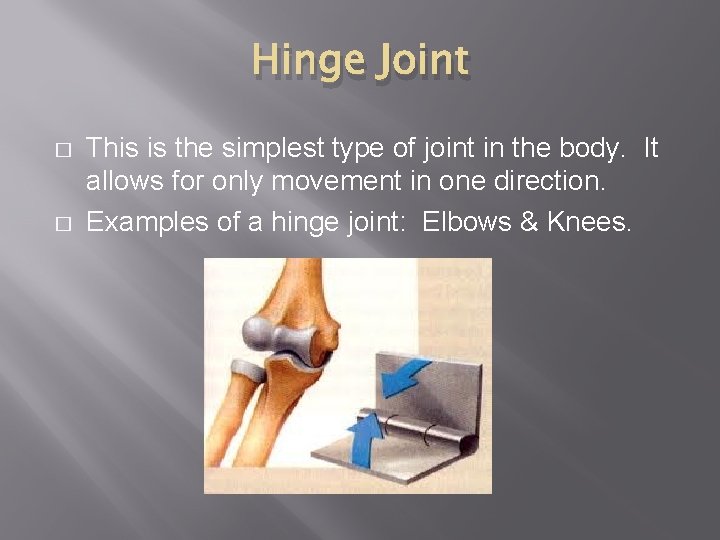 Hinge Joint

□ This is the simplest type of joint in the body. It allows for only movement in one direction.

□ Examples of a hinge joint: Elbows & Knees.